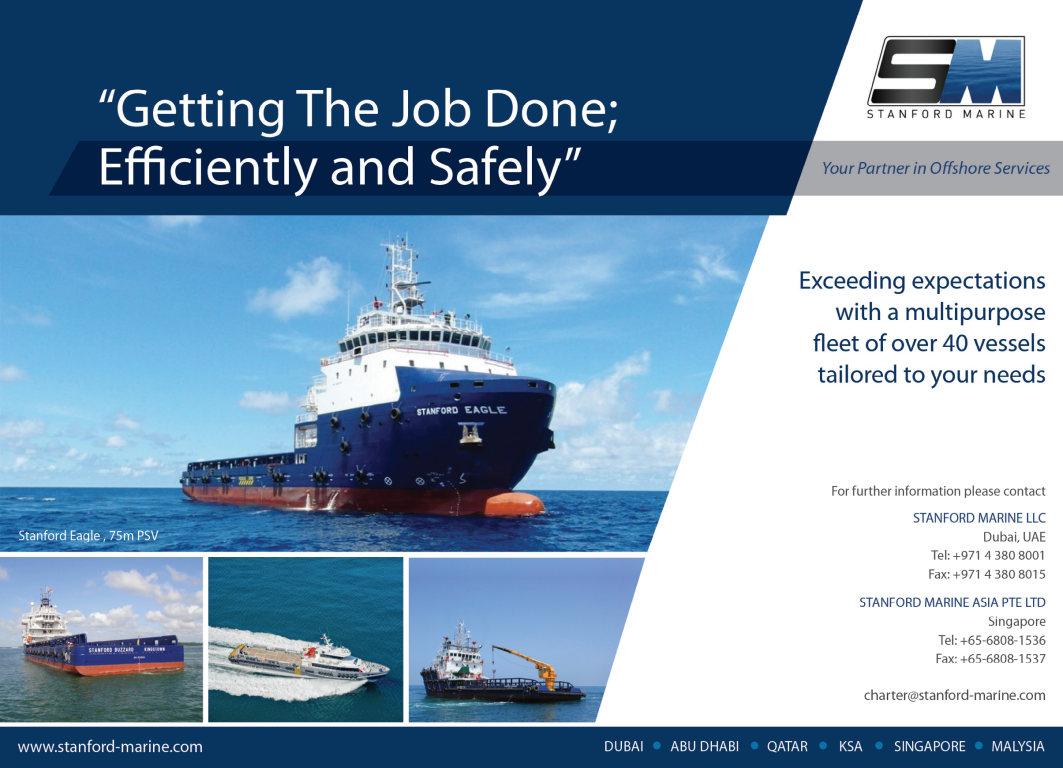 "Getting The Job Done; Efficiently and Safely"

SM
STANFORD MARINE

Your Partner in Offshore Services

Exceeding expectations with a multipurpose fleet of over 40 vessels tailored to your needs

STANFORD EAGLE

Stanford Eagle , 75m PSV

For further information please contact

STANFORD MARINE LLC
Dubai, UAE
Tel: +971 4 380 8001
Fax: +971 4 380 8015

STANFORD MARINE ASIA PTE LTD
Singapore
Tel: +65-6808-1536
Fax: +65-6808-1537

charter@stanford-marine.com

STANFORD BUZZARD KINGSTOWN

www.stanford-marine.com

DUBAI • ABU DHABI • QATAR • KSA • SINGAPORE • MALYSIA